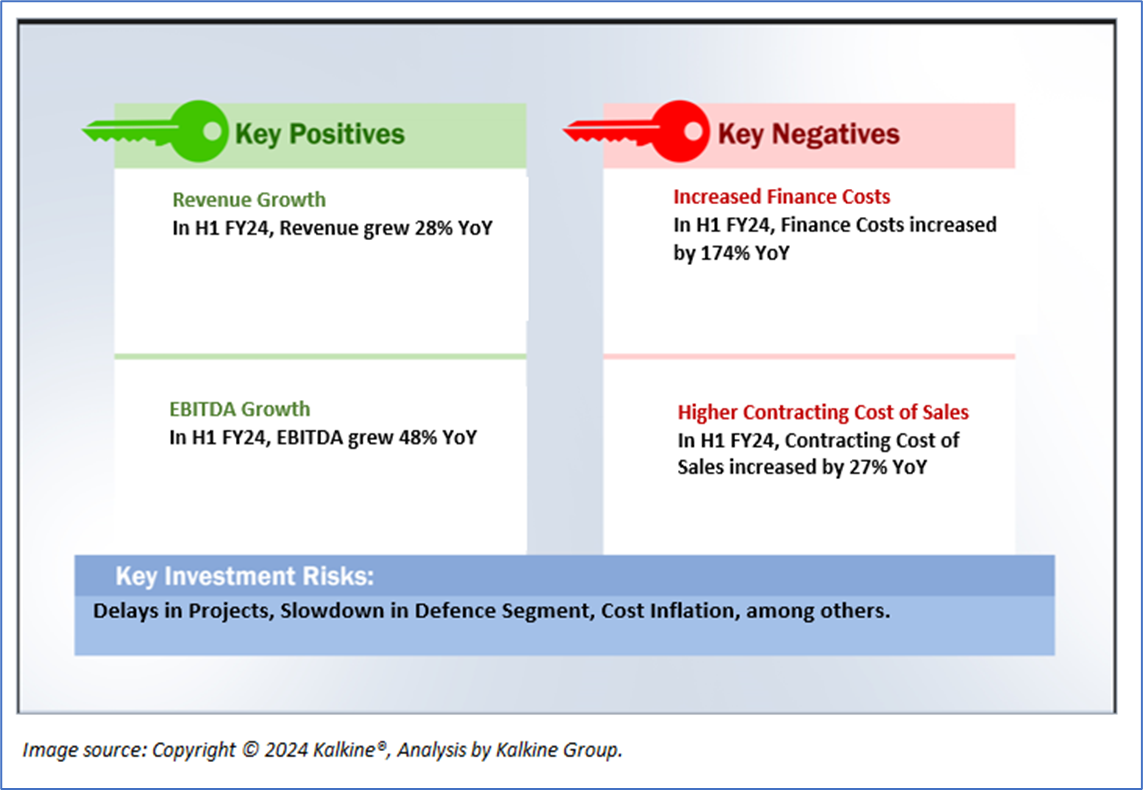 Key Positives

Revenue Growth
In H1 FY24, Revenue grew 28% YoY

EBITDA Growth
In H1 FY24, EBITDA grew 48% YoY

Key Negatives

Increased Finance Costs
In H1 FY24, Finance Costs increased by 174% YoY

Higher Contracting Cost of Sales
In H1 FY24, Contracting Cost of Sales increased by 27% YoY

Key Investment Risks:
Delays in Projects, Slowdown in Defence Segment, Cost Inflation, among others.

Image source: Copyright © 2024 Kalkine®, Analysis by Kalkine Group.